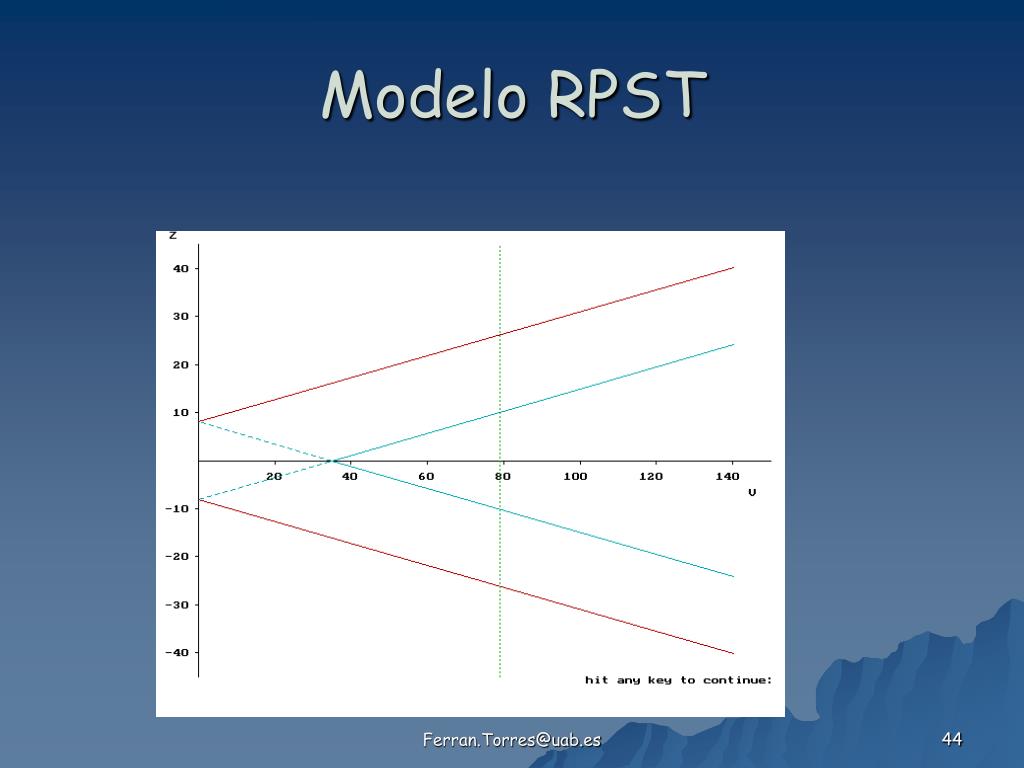 Modelo RPST

Z
40
30
20
10
-10
-20
-30
-40
20
40
60
80
100
120
140
V
hit any key to continue:

Ferran.Torres@uab.es

44